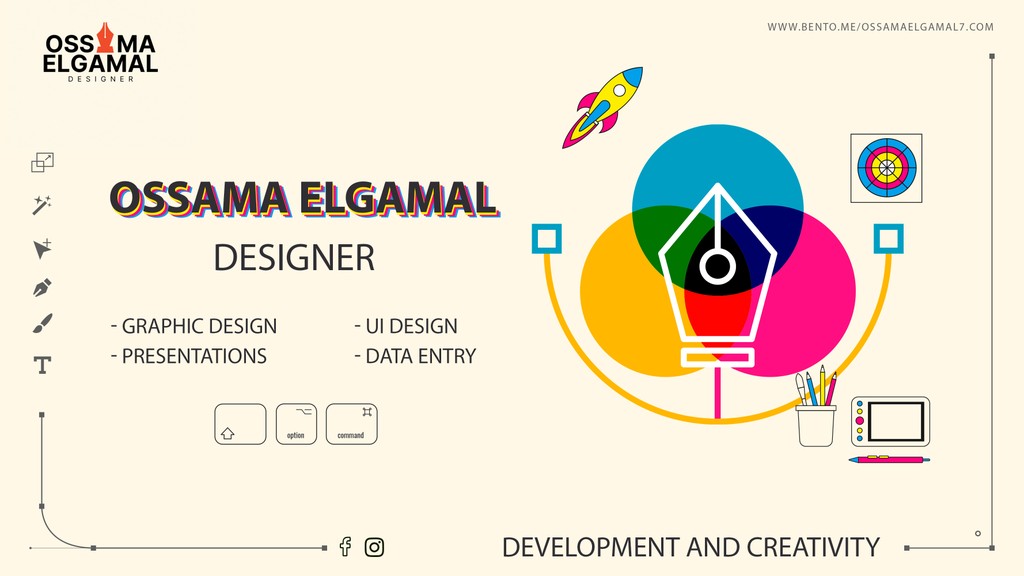 OSSAMA ELGAMAL
DESIGNER

WWW.BENTO.ME/OSSAMAELGAMAL7.COM

OSSAMA ELGAMAL
DESIGNER

- GRAPHIC DESIGN
- PRESENTATIONS

- UI DESIGN
- DATA ENTRY

option
command

DEVELOPMENT AND CREATIVITY